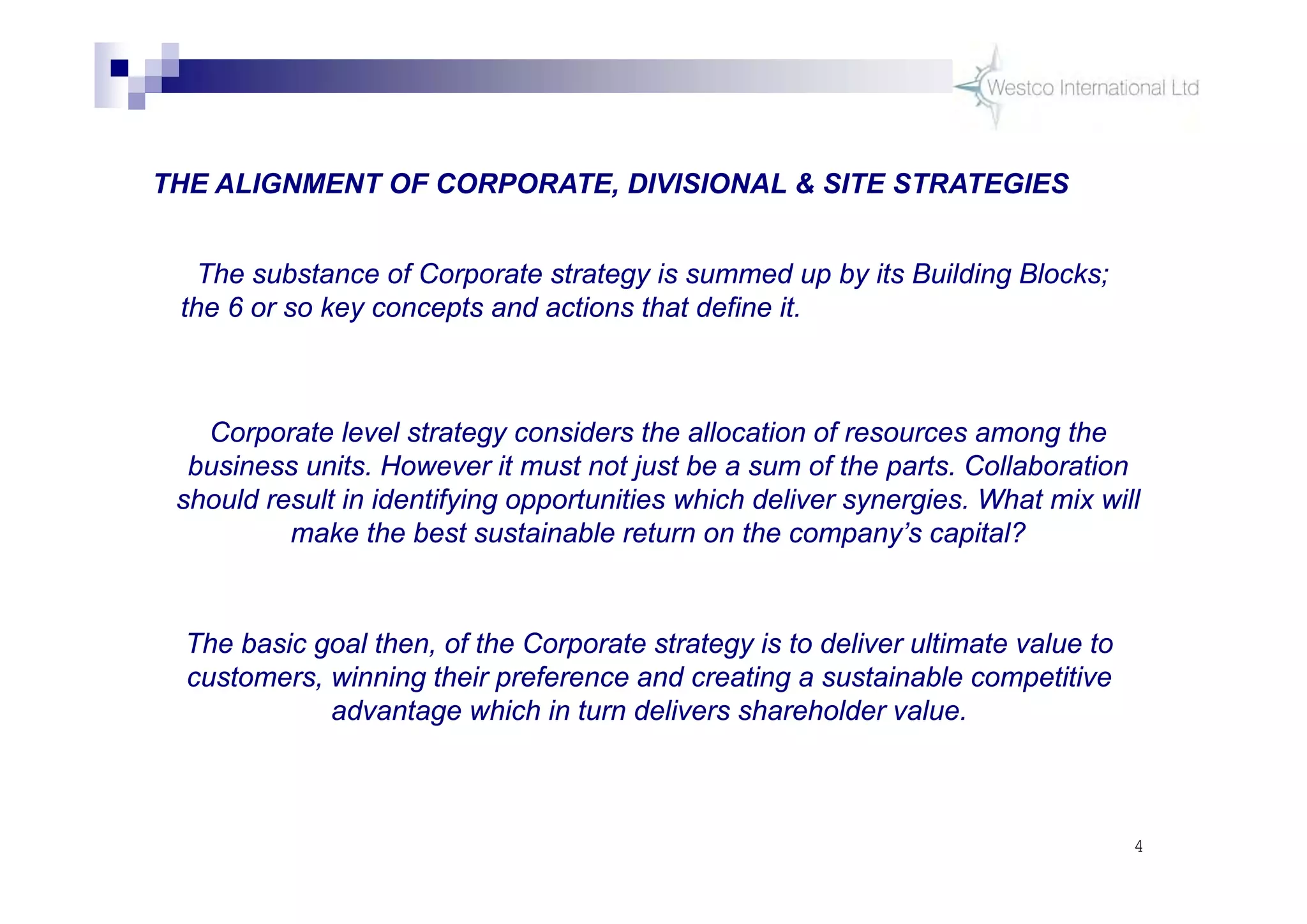 Westco International Ltd

THE ALIGNMENT OF CORPORATE, DIVISIONAL & SITE STRATEGIES

The substance of Corporate strategy is summed up by its Building Blocks; the 6 or so key concepts and actions that define it.

Corporate level strategy considers the allocation of resources among the business units. However it must not just be a sum of the parts. Collaboration should result in identifying opportunities which deliver synergies. What mix will make the best sustainable return on the company's capital?

The basic goal then, of the Corporate strategy is to deliver ultimate value to customers, winning their preference and creating a sustainable competitive advantage which in turn delivers shareholder value.

4